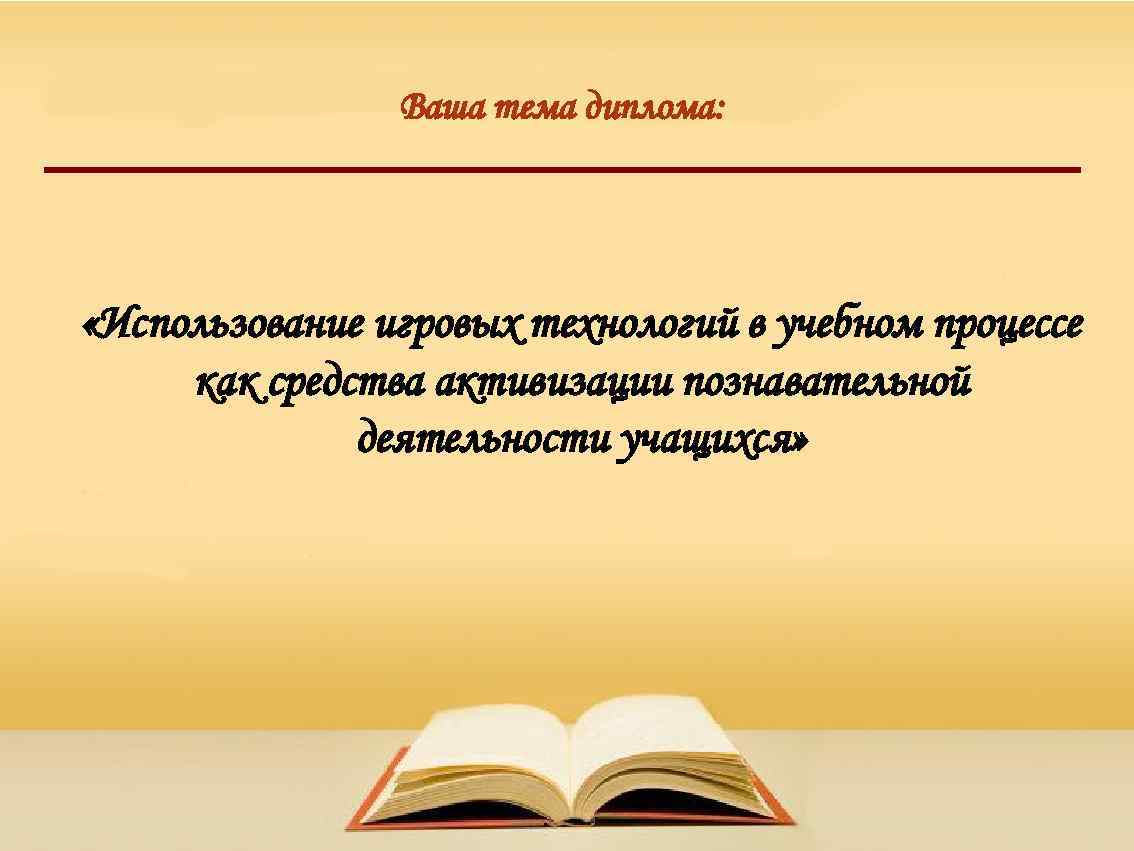 Ваша тема диплома:

«Использование игровых технологий в учебном процессе как средства активизации познавательной деятельности учащихся»